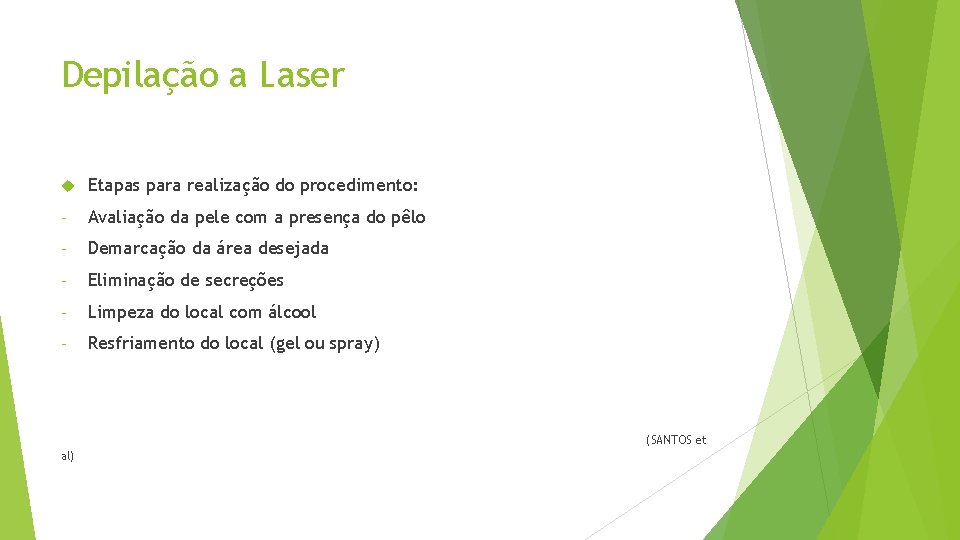 Depilação a Laser

Etapas para realização do procedimento:

- Avaliação da pele com a presença do pêlo

- Demarcação da área desejada

- Eliminação de secreções

- Limpeza do local com álcool

- Resfriamento do local (gel ou spray)

(SANTOS et al)